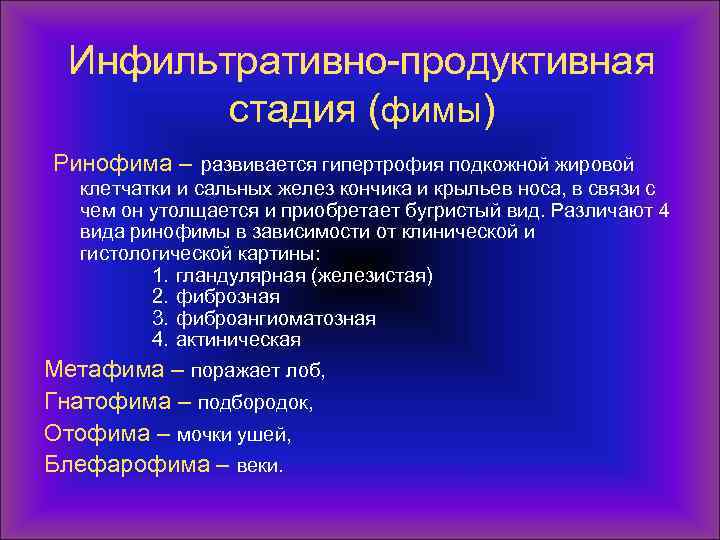 Инфильтративно-продуктивная стадия (фимы)

Ринофима – развивается гипертрофия подкожной жировой клетчатки и сальных желез кончика и крыльев носа, в связи с чем он утолщается и приобретает бугристый вид. Различают 4 вида ринофимы в зависимости от клинической и гистологической картины:

1. гландулярная (железистая)
2. фиброзная
3. фиброангиоматозная
4. актиническая

Метафима – поражает лоб,

Гнатофима – подбородок,

Отофима – мочки ушей,

Блефарофима – веки.